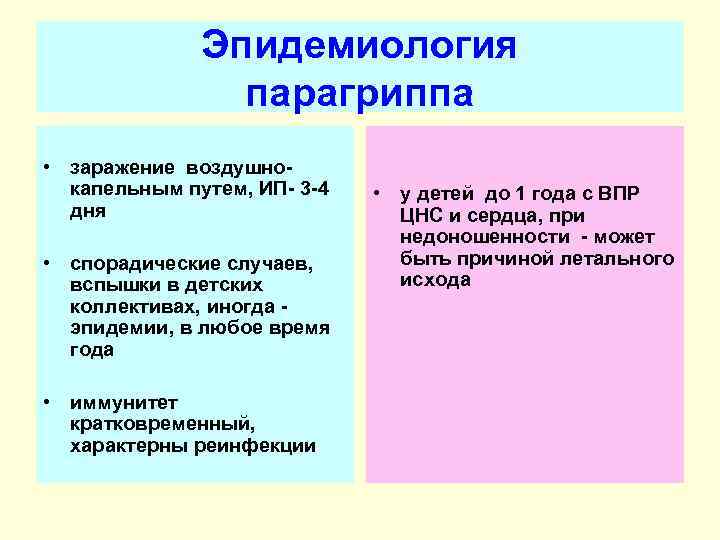 Эпидемиология парагриппа

• заражение воздушно-капельным путем, ИП- 3-4 дня

• спорадические случаев, вспышки в детских коллективах, иногда - эпидемии, в любое время года

• иммунитет кратковременный, характерны реинфекции

• у детей до 1 года с ВПР ЦНС и сердца, при недоношенности - может быть причиной летального исхода